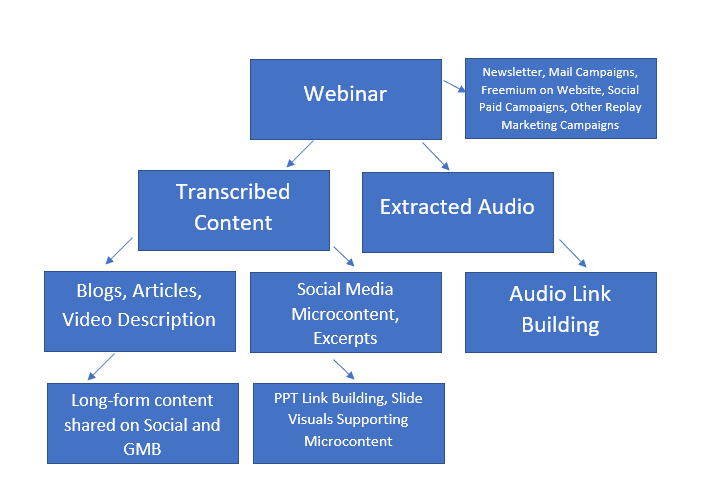 Webinar

Newsletter, Mail Campaigns, Freemium on Website, Social Paid Campaigns, Other Replay Marketing Campaigns

Transcribed Content

Extracted Audio

Blogs, Articles, Video Description

Social Media Microcontent, Excerpts

Audio Link Building

Long-form content shared on Social and GMB

PPT Link Building, Slide Visuals Supporting Microcontent